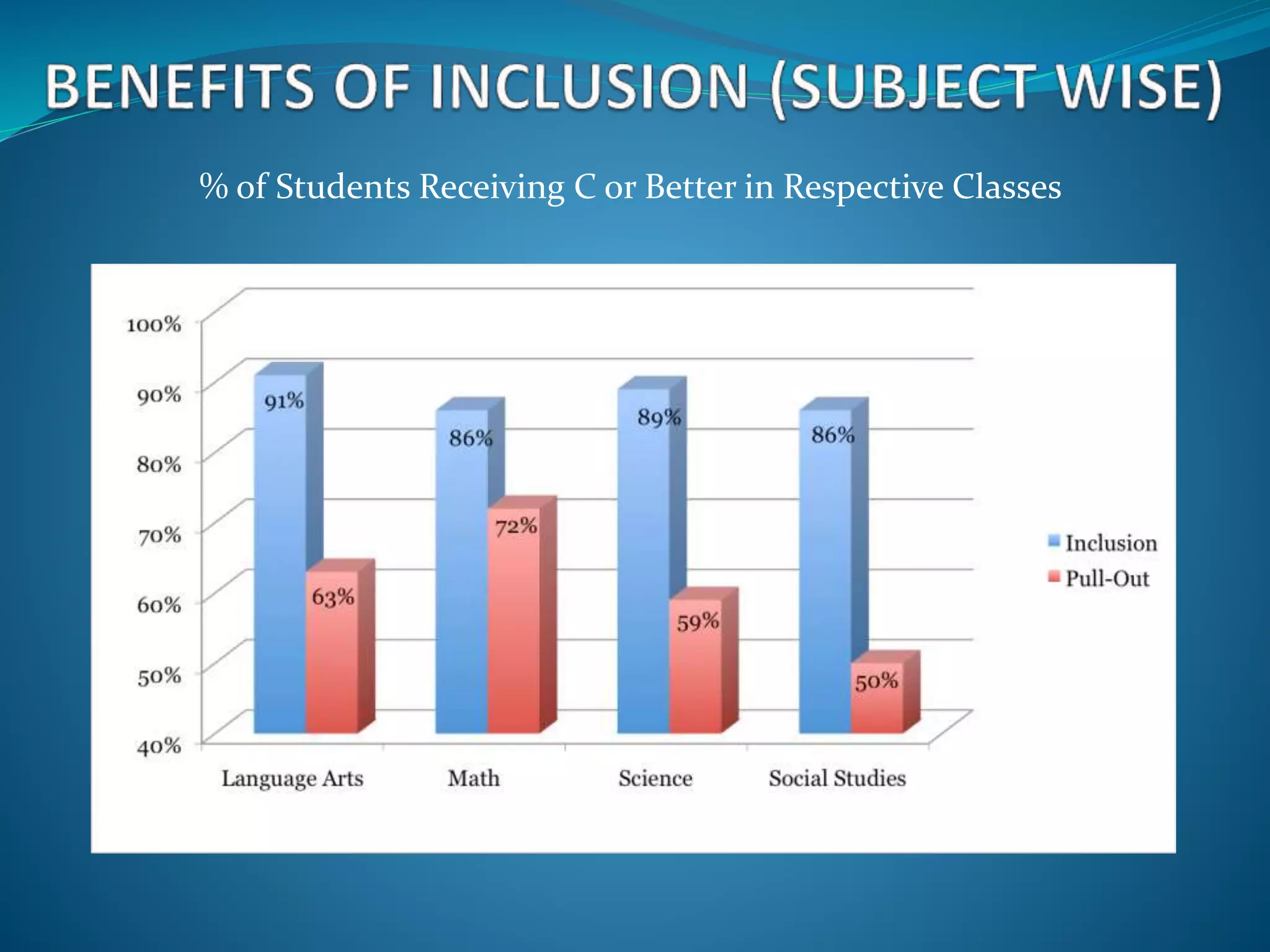 BENEFITS OF INCLUSION (SUBJECT WISE)

% of Students Receiving C or Better in Respective Classes

100%
90%
80%
70%
60%
50%
40%

91%
63%
86%
72%
89%
59%
86%
50%

Language Arts
Math
Science
Social Studies

Inclusion
Pull-Out